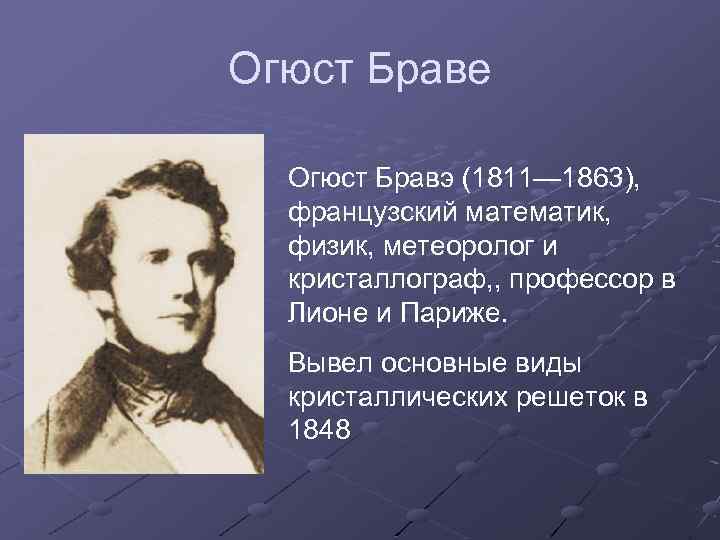 Огюст Браве

Огюст Бравэ (1811—1863), французский математик, физик, метеоролог и кристаллограф,, профессор в Лионе и Париже.

Вывел основные виды кристаллических решеток в 1848